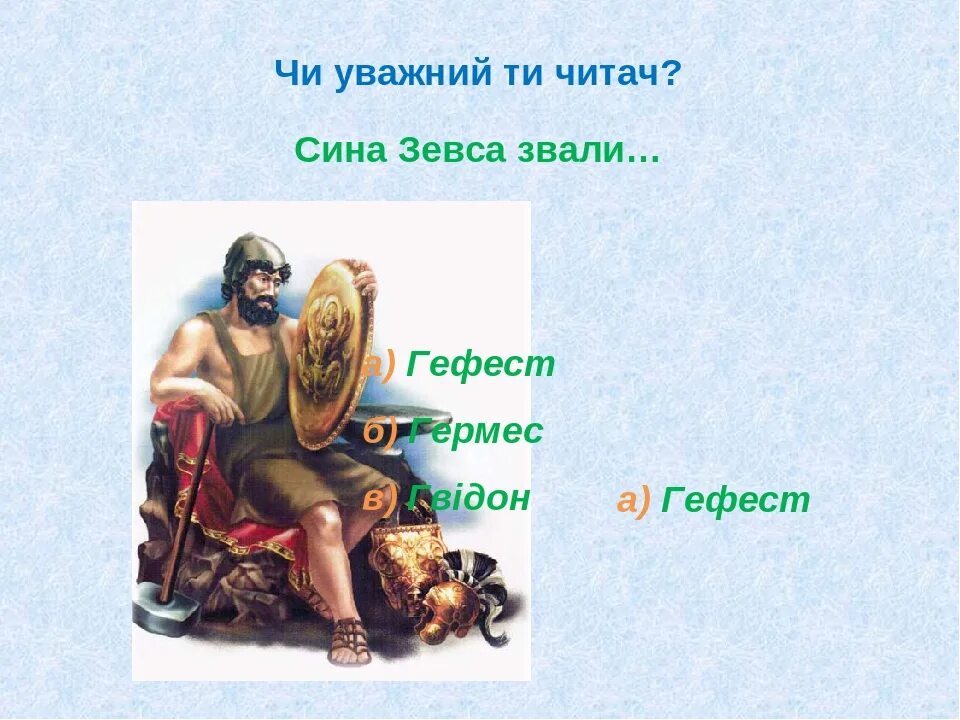 Чи уважний ти читач?

Сина Зевса звали…

а) Гефест

б) Гермес

в) Гвідон

а) Гефест